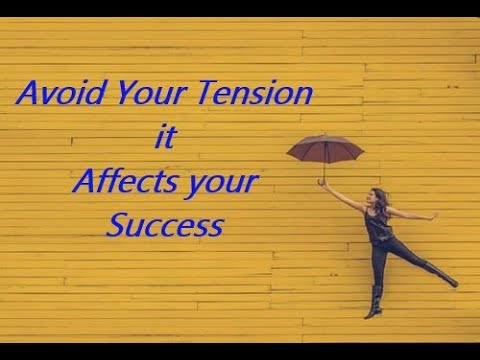 Avoid Your Tension
it
Affects your
Success